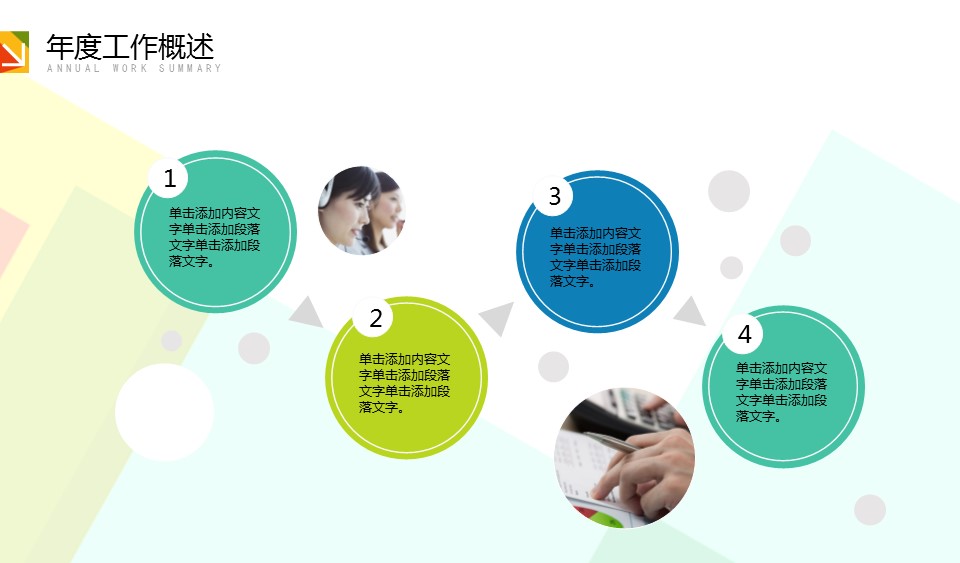 年度工作概述
ANNUAL WORK SUMMARY

1
单击添加内容文字单击添加段落文字单击添加段落文字。

2
单击添加内容文字单击添加段落文字单击添加段落文字。

3
单击添加内容文字单击添加段落文字单击添加段落文字。

4
单击添加内容文字单击添加段落文字单击添加段落文字。